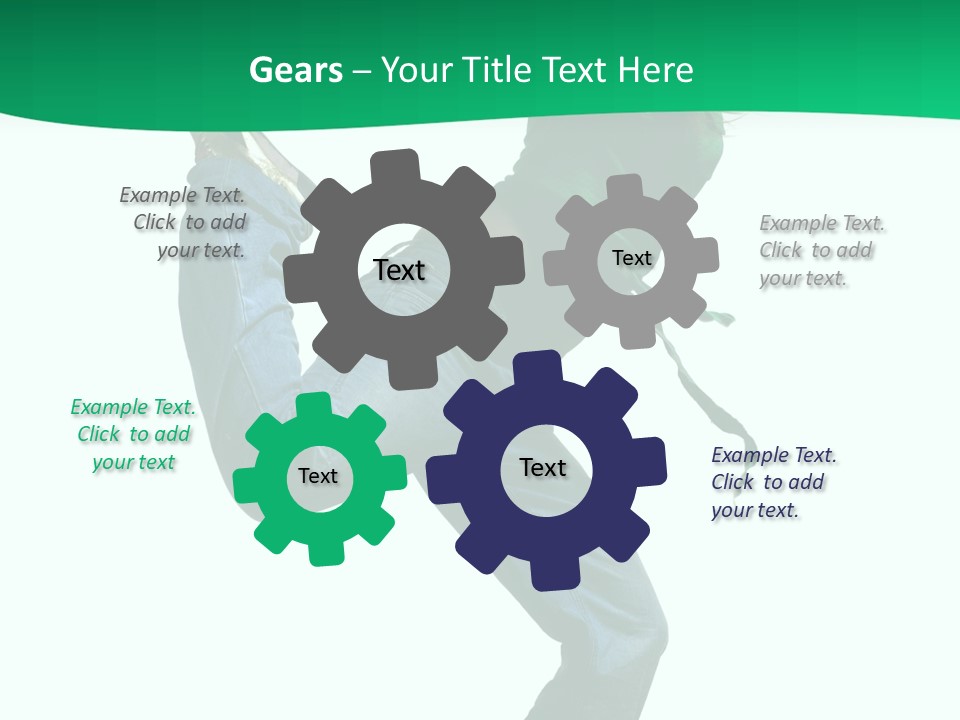 Gears – Your Title Text Here

Example Text. Click to add your text.

Text

Text

Example Text. Click to add your text.

Example Text. Click to add your text

Text

Text

Example Text. Click to add your text.